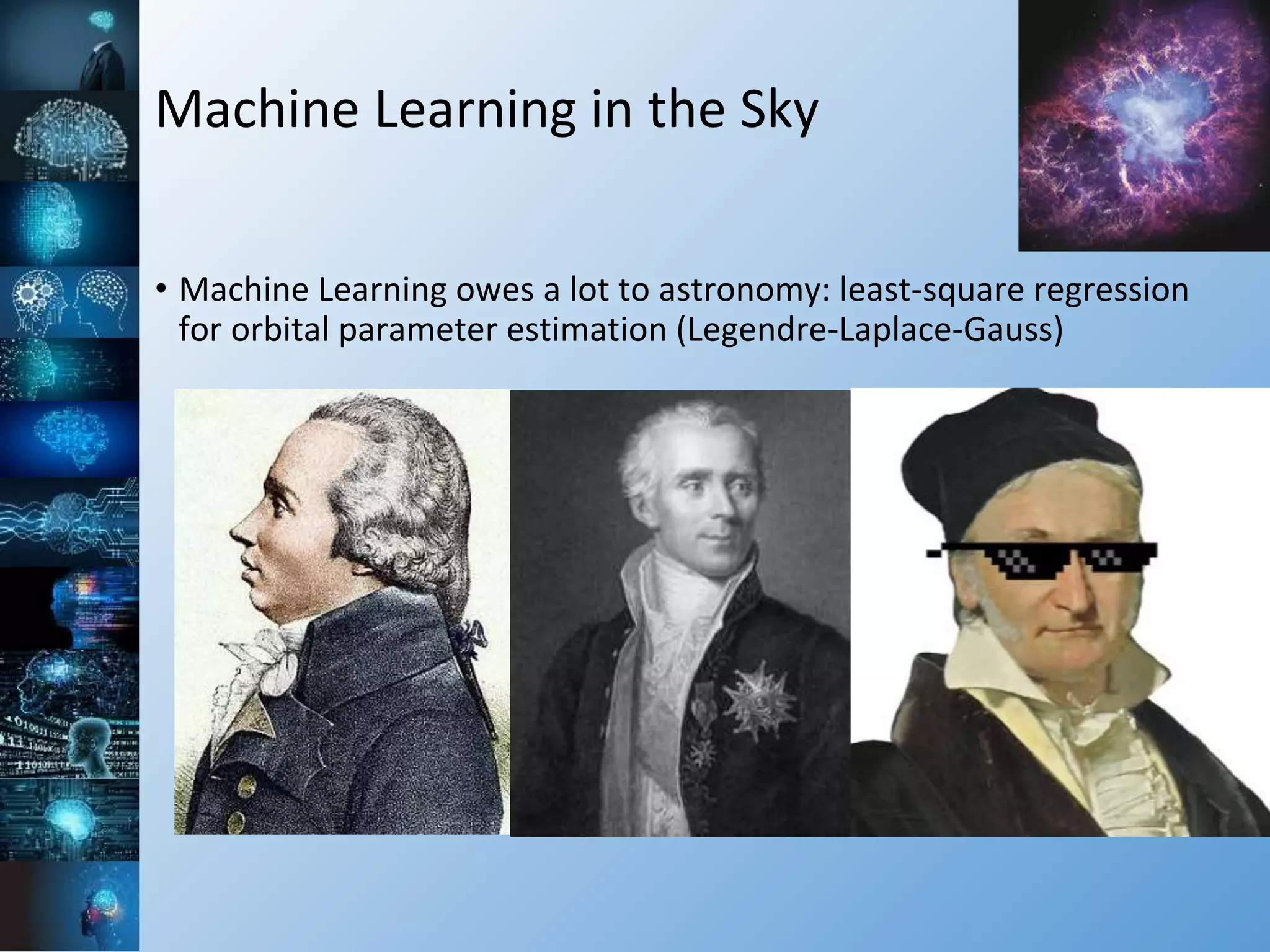 Machine Learning in the Sky

• Machine Learning owes a lot to astronomy: least-square regression for orbital parameter estimation (Legendre-Laplace-Gauss)